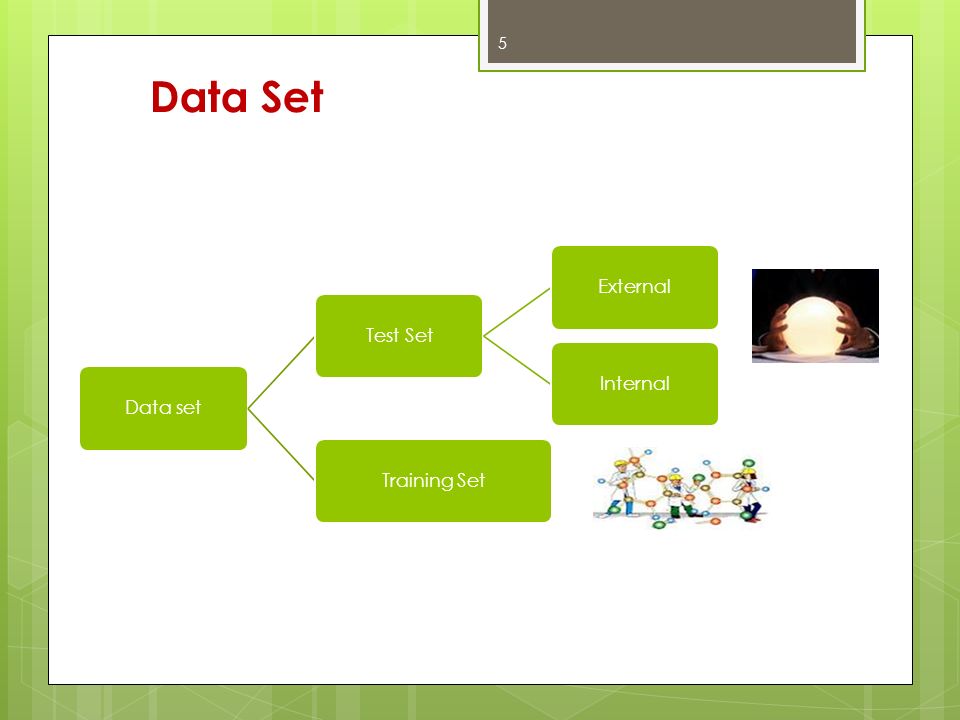 5

Data Set

Data set

Test Set

External

Internal

Training Set